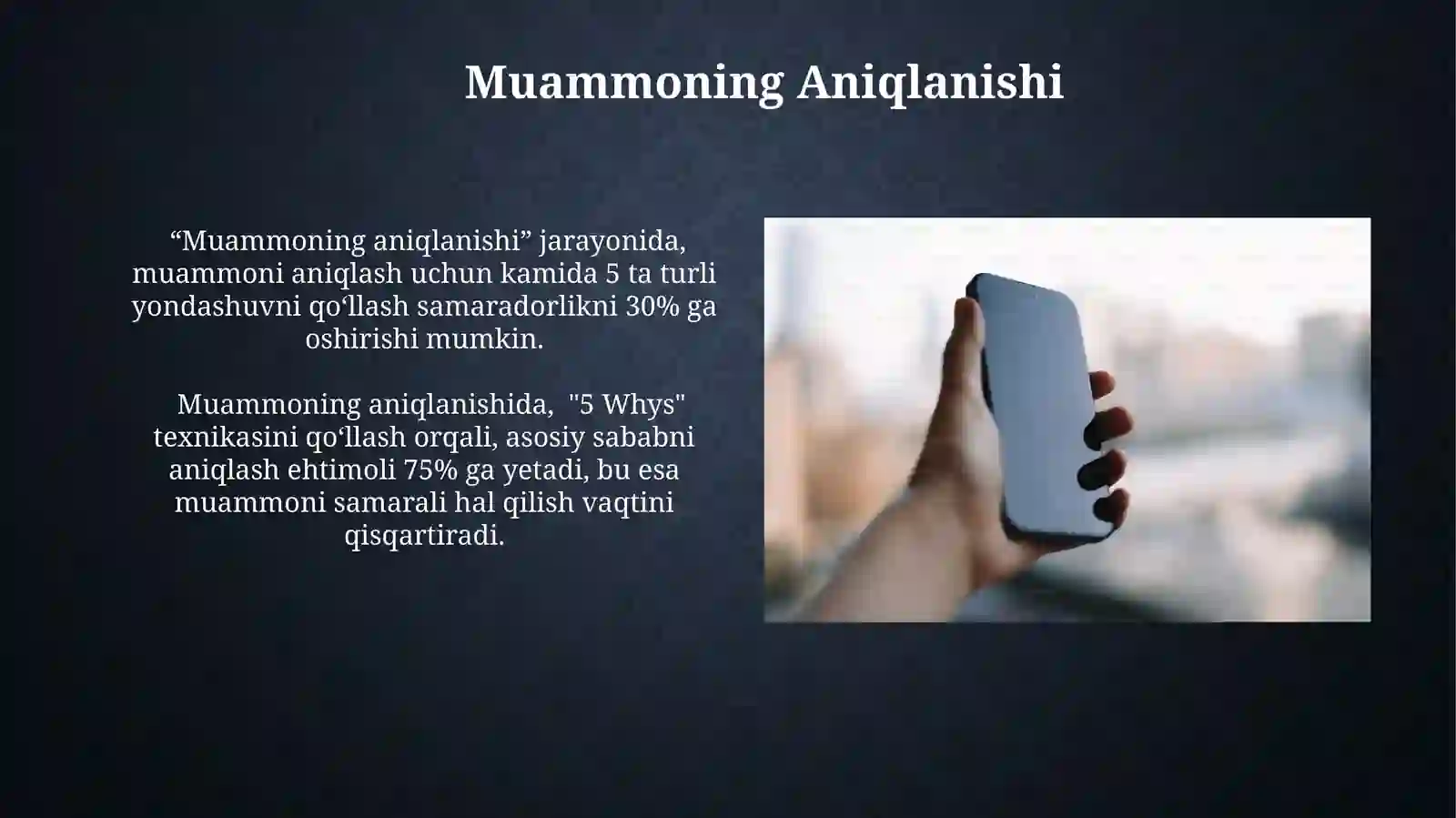 Muammoning Aniqlanishi

“Muammoning aniqlanishi” jarayonida, muammoni aniqlash uchun kamida 5 ta turli yondashuvni qo‘llash samaradorlikni 30% ga oshirishi mumkin.

Muammoning aniqlanishida, "5 Whys" texnikasini qo‘llash orqali, asosiy sababni aniqlash ehtimoli 75% ga yetadi, bu esa muammoni samarali hal qilish vaqtini qisqartiradi.